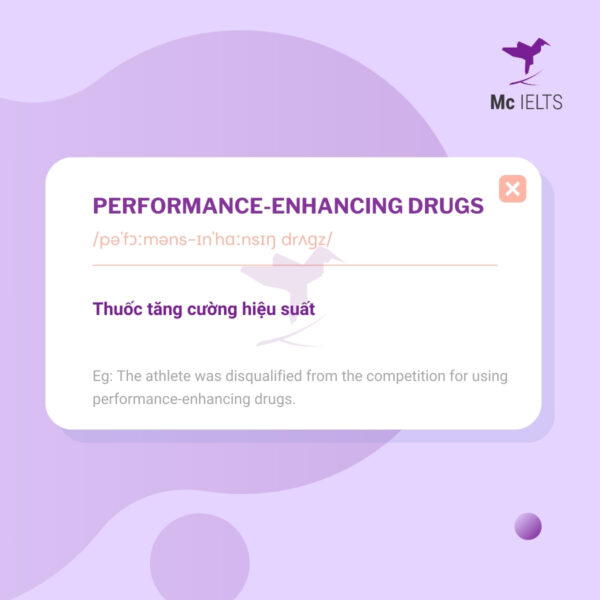 Mc IELTS

PERFORMANCE-ENHANCING DRUGS

/pəˈfɔːməns-ɪnˈhɑːnsɪŋ drʌgz/

Thuốc tăng cường hiệu suất

Eg: The athlete was disqualified from the competition for using performance-enhancing drugs.